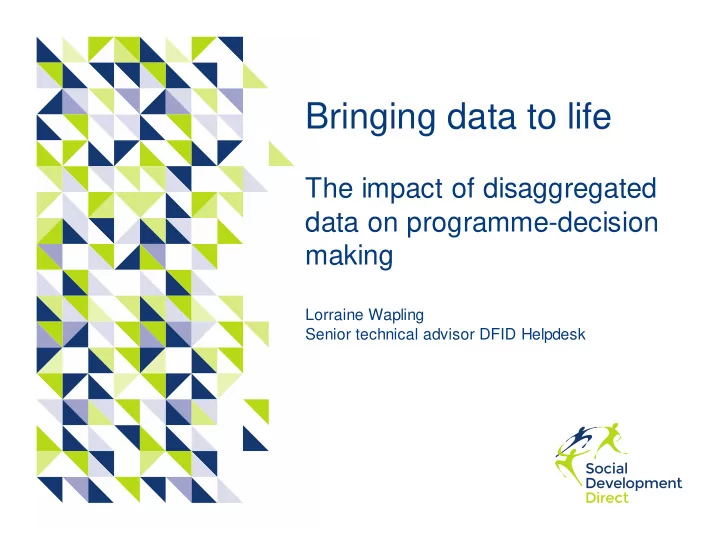 Bringing data to life

The impact of disaggregated data on programme-decision making

Lorraine Wapling
Senior technical advisor DFID Helpdesk

Social Development Direct